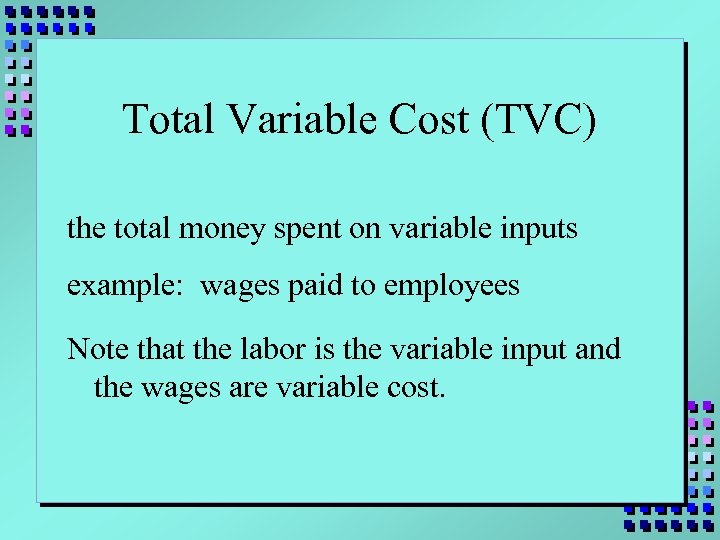 Total Variable Cost (TVC)

the total money spent on variable inputs

example: wages paid to employees

Note that the labor is the variable input and the wages are variable cost.